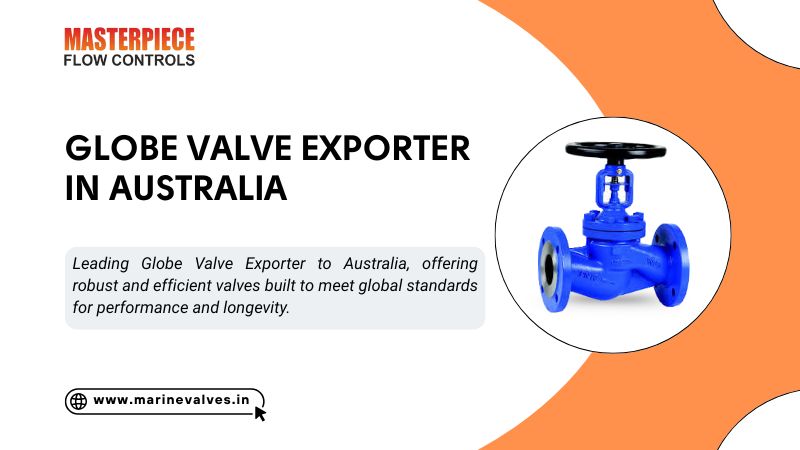 MASTERPIECE
FLOW CONTROLS

GLOBE VALVE EXPORTER IN AUSTRALIA

Leading Globe Valve Exporter to Australia, offering robust and efficient valves built to meet global standards for performance and longevity.

www.marinevalves.in